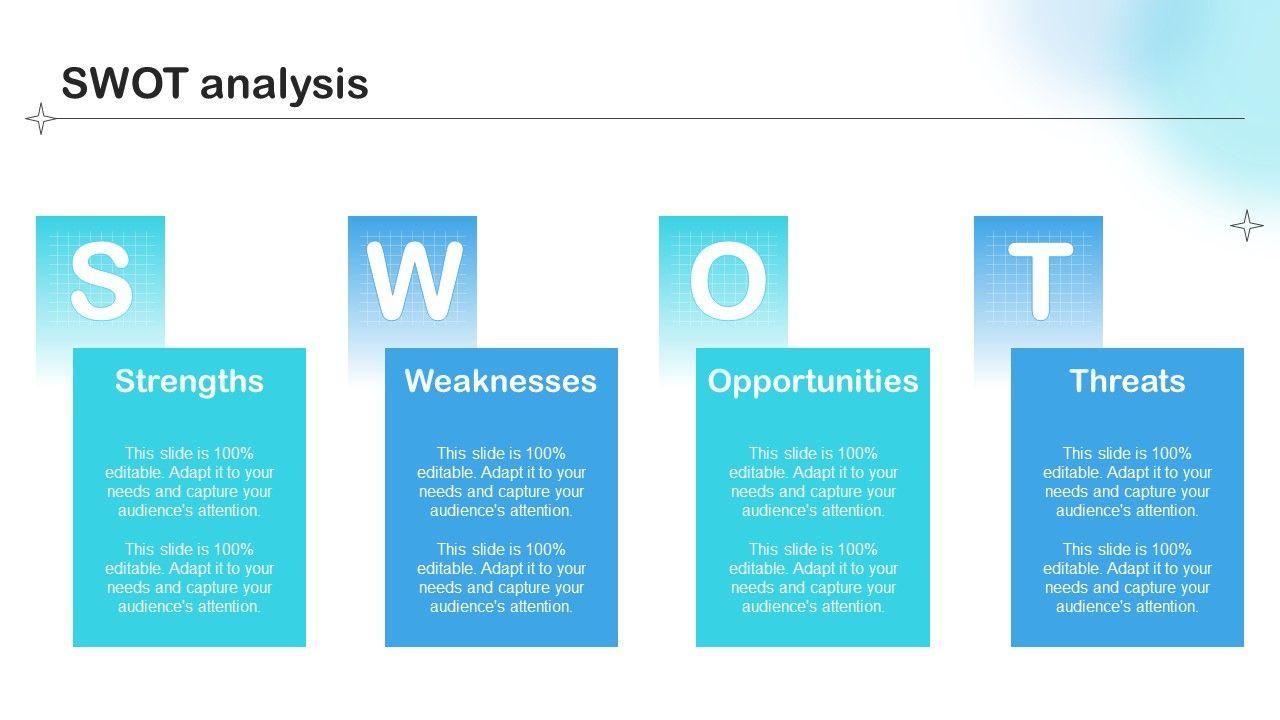 SWOT analysis

S

Strengths

This slide is 100% editable. Adapt it to your needs and capture your audience's attention.

This slide is 100% editable. Adapt it to your needs and capture your audience's attention.

W

Weaknesses

This slide is 100% editable. Adapt it to your needs and capture your audience's attention.

This slide is 100% editable. Adapt it to your needs and capture your audience's attention.

O

Opportunities

This slide is 100% editable. Adapt it to your needs and capture your audience's attention.

This slide is 100% editable. Adapt it to your needs and capture your audience's attention.

T

Threats

This slide is 100% editable. Adapt it to your needs and capture your audience's attention.

This slide is 100% editable. Adapt it to your needs and capture your audience's attention.